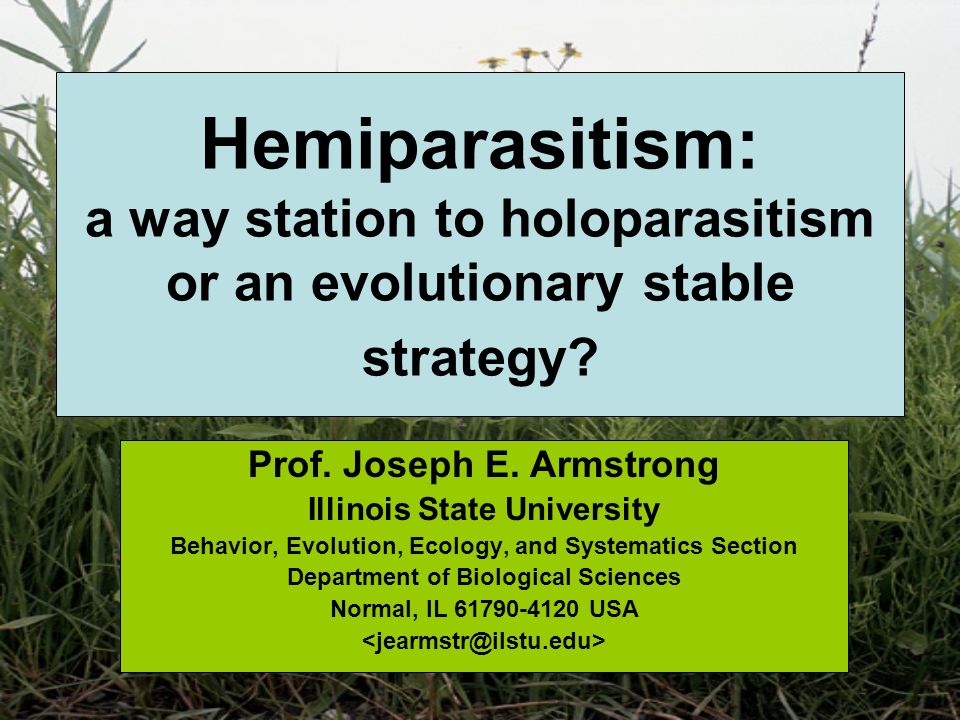 Hemiparasitism:
a way station to holoparasitism or an evolutionary stable strategy?

Prof. Joseph E. Armstrong
Illinois State University
Behavior, Evolution, Ecology, and Systematics Section
Department of Biological Sciences
Normal, IL 61790-4120 USA
<jearmstr@ilstu.edu>